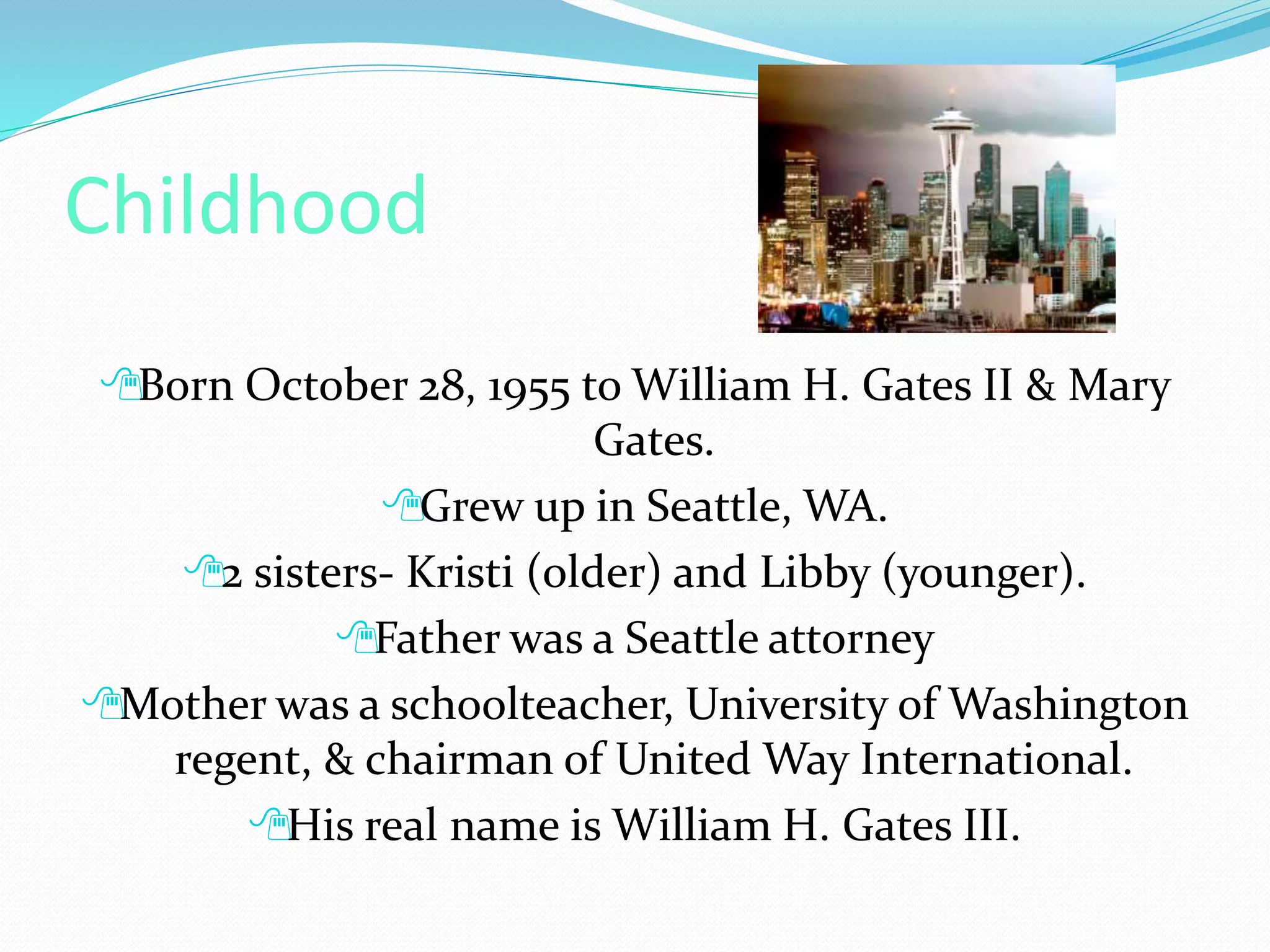 Childhood

Born October 28, 1955 to William H. Gates II & Mary Gates.

Grew up in Seattle, WA.

2 sisters- Kristi (older) and Libby (younger).

Father was a Seattle attorney

Mother was a schoolteacher, University of Washington regent, & chairman of United Way International.

His real name is William H. Gates III.